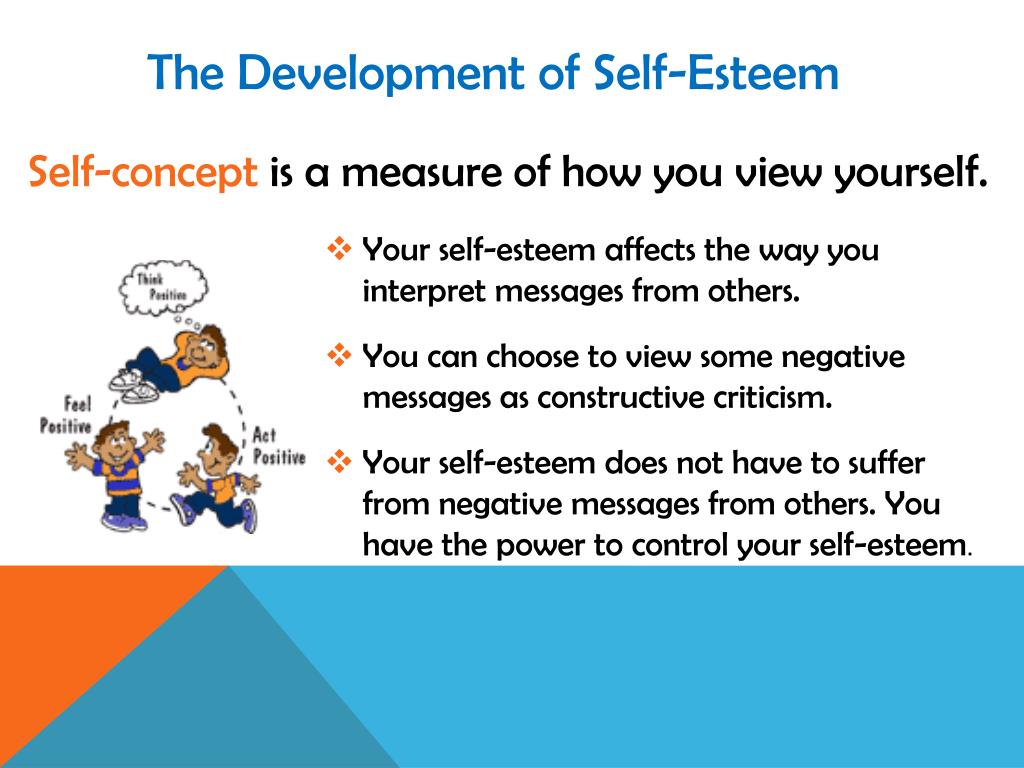 The Development of Self-Esteem

Self-concept is a measure of how you view yourself.

Think Positive

Feel Positive

Act Positive

❖ Your self-esteem affects the way you interpret messages from others.

❖ You can choose to view some negative messages as constructive criticism.

❖ Your self-esteem does not have to suffer from negative messages from others. You have the power to control your self-esteem.